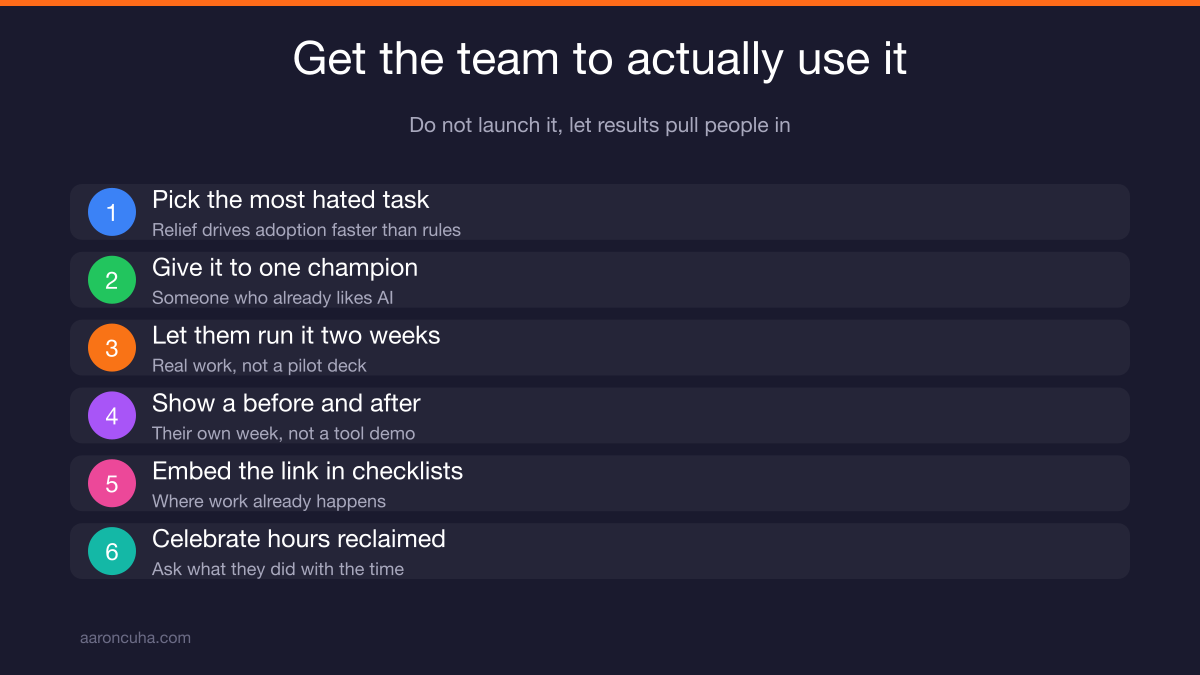 Get the team to actually use it

Do not launch it, let results pull people in

1 Pick the most hated task
Relief drives adoption faster than rules

2 Give it to one champion
Someone who already likes AI

3 Let them run it two weeks
Real work, not a pilot deck

4 Show a before and after
Their own week, not a tool demo

5 Embed the link in checklists
Where work already happens

6 Celebrate hours reclaimed
Ask what they did with the time

aaroncuha.com